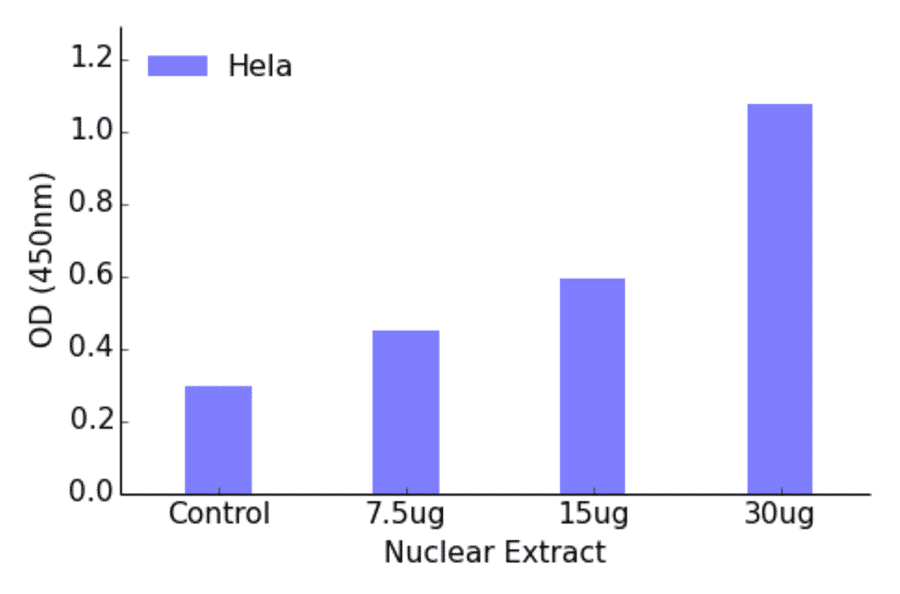 Hela

OD (450nm)

1.2
1.0
0.8
0.6
0.4
0.2
0.0

Control
7.5ug
15ug
30ug

Nuclear Extract